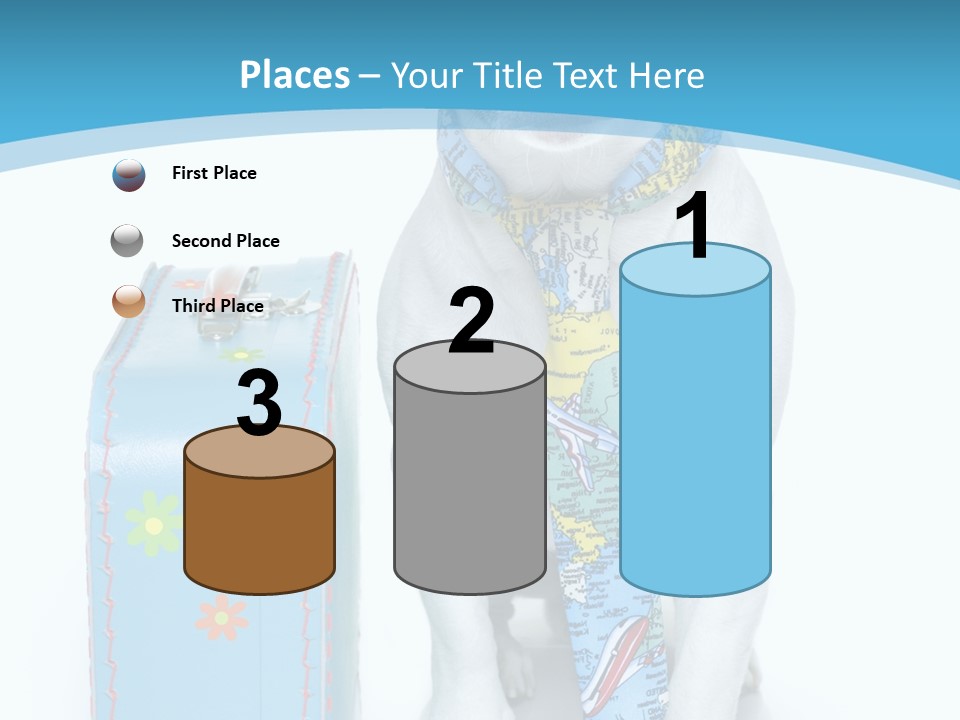 Places – Your Title Text Here

First Place

Second Place

Third Place

3

2

1